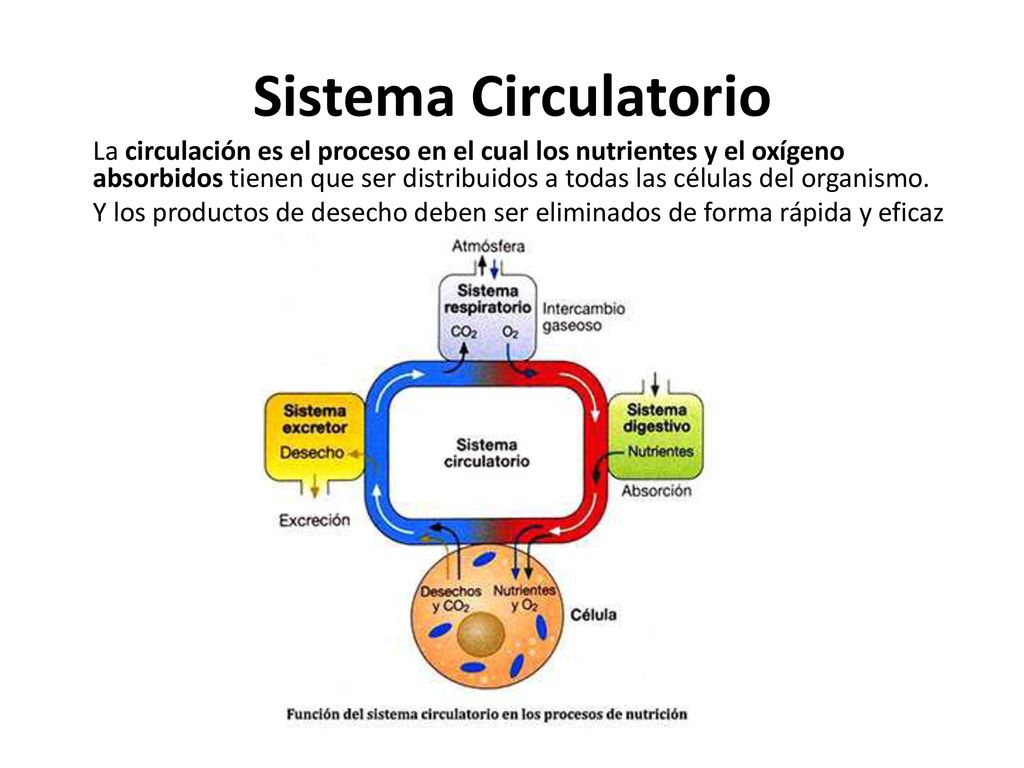 Sistema Circulatorio

La circulación es el proceso en el cual los nutrientes y el oxígeno absorbidos tienen que ser distribuidos a todas las células del organismo.

Y los productos de desecho deben ser eliminados de forma rápida y eficaz

Atmósfera

Sistema respiratorio

$CO_2$ $O_2$

Intercambio gaseoso

Sistema excretor

Desecho

Excreción

Sistema circulatorio

Sistema digestivo

Nutrientes

Absorción

Desechos y $CO_2$

Nutrientes y $O_2$

Célula

Función del sistema circulatorio en los procesos de nutrición